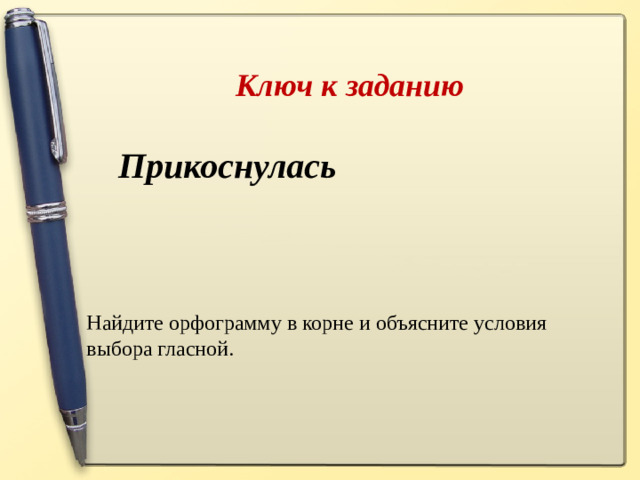 Ключ к заданию

Прикоснулась

Найдите орфограмму в корне и объясните условия выбора гласной.